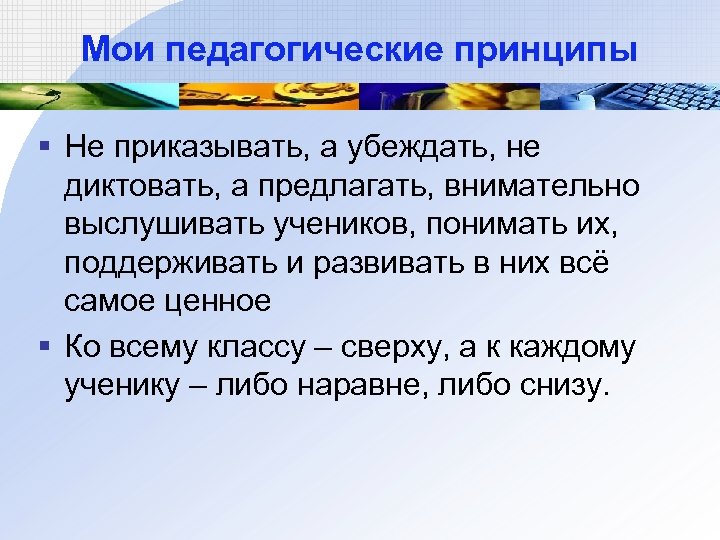 Мои педагогические принципы

▪ Не приказывать, а убеждать, не диктовать, а предлагать, внимательно выслушивать учеников, понимать их, поддерживать и развивать в них всё самое ценное

▪ Ко всему классу – сверху, а к каждому ученику – либо наравне, либо снизу.